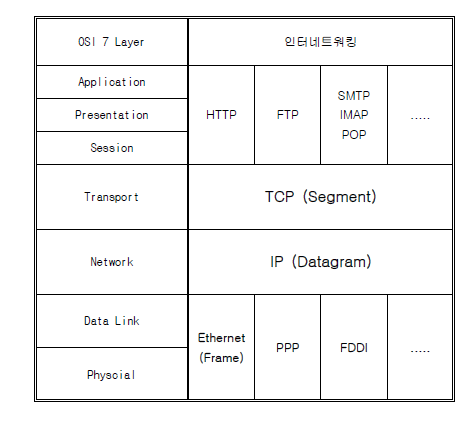 | OSI 7 Layer | 인터네트워킹 | | | |
|---|---|---|---|---|
| Application | HTTP | FTP | SMTP IMAP POP | ..... |
| Presentation | | | | |
| Session | | | | |
| Transport | TCP (Segment) | | | |
| Network | IP (Datagram) | | | |
| Data Link | Ethernet (Frame) | PPP | FDDI | ..... |
| Physcial | | | | |